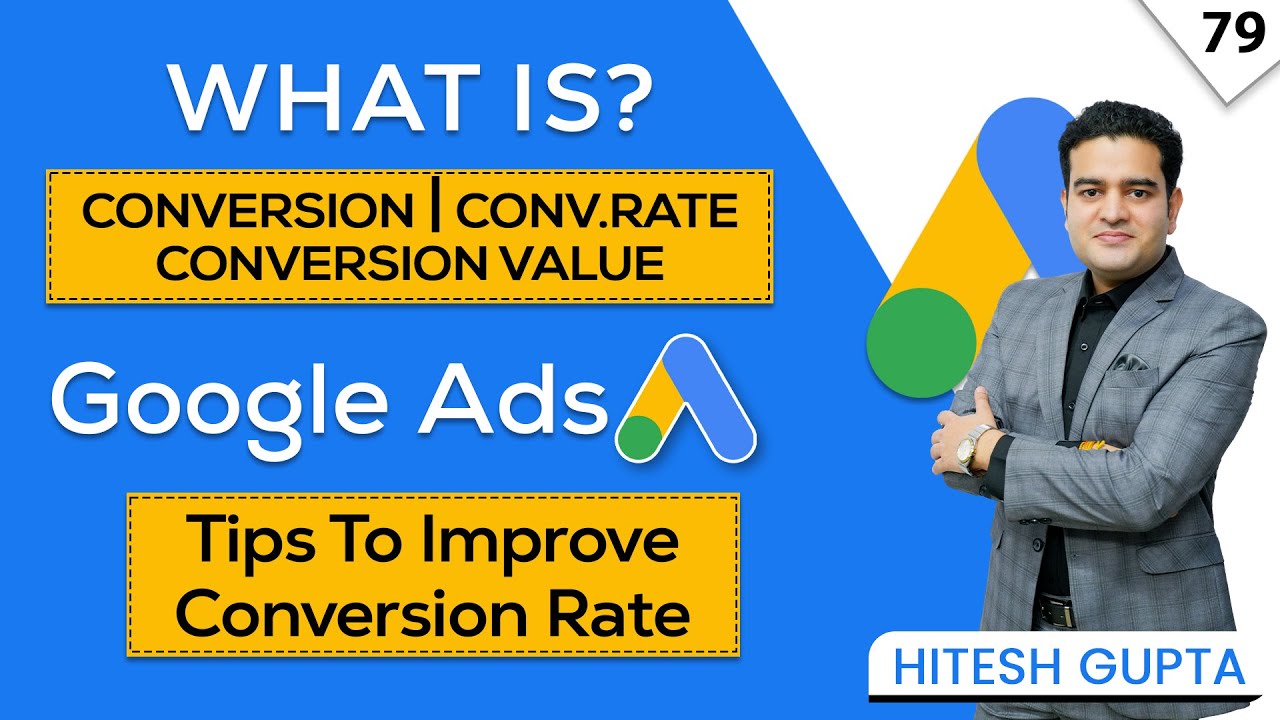 79

WHAT IS?

CONVERSION | CONV.RATE
CONVERSION VALUE

Google Ads

Tips To Improve
Conversion Rate

HITESH GUPTA